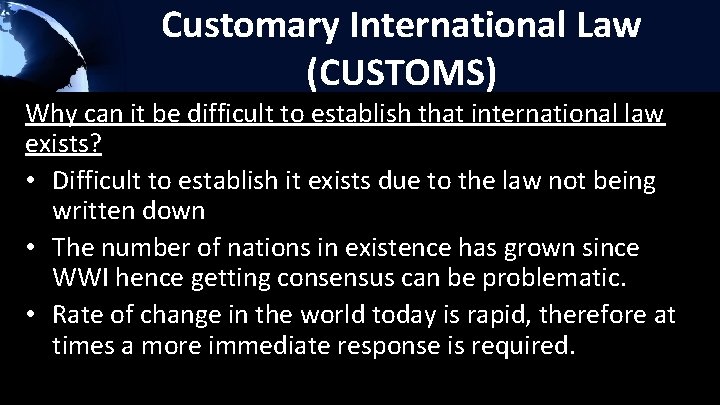 Customary International Law (CUSTOMS)

Why can it be difficult to establish that international law exists?

• Difficult to establish it exists due to the law not being written down
• The number of nations in existence has grown since WWI hence getting consensus can be problematic.
• Rate of change in the world today is rapid, therefore at times a more immediate response is required.